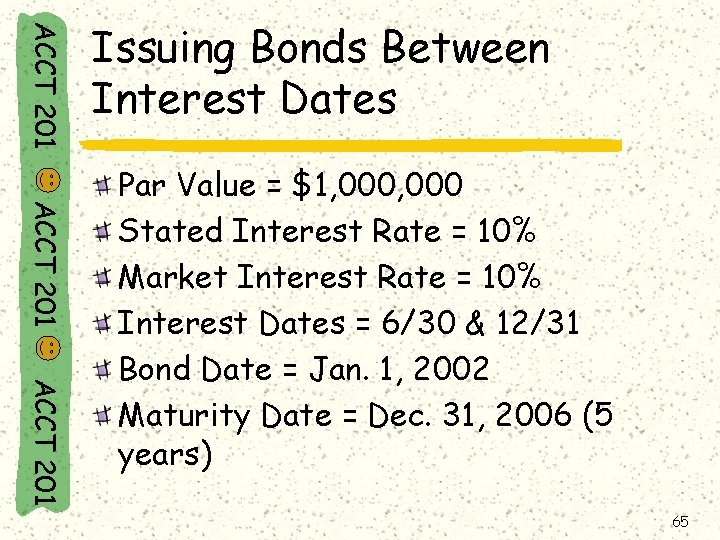 ACCT 201 ACCT 201 ACCT 201

Issuing Bonds Between Interest Dates

Par Value = \$1,000,000

Stated Interest Rate = 10%

Market Interest Rate = 10%

Interest Dates = 6/30 & 12/31

Bond Date = Jan. 1, 2002

Maturity Date = Dec. 31, 2006 (5 years)

65